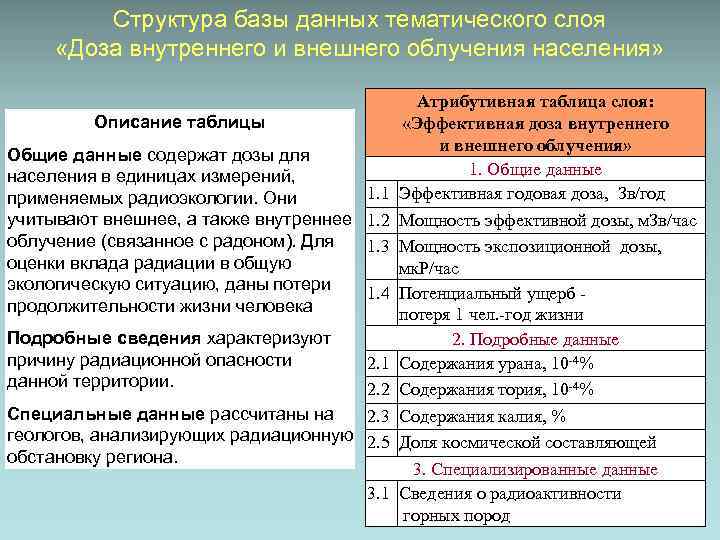 Структура базы данных тематического слоя «Доза внутреннего и внешнего облучения населения»

Описание таблицы

Общие данные содержат дозы для населения в единицах измерений, применяемых радиоэкологии. Они учитывают внешнее, а также внутреннее облучение (связанное с радоном). Для оценки вклада радиации в общую экологическую ситуацию, даны потери продолжительности жизни человека

Подробные сведения характеризуют причину радиационной опасности данной территории.

Специальные данные рассчитаны на геологов, анализирующих радиационную обстановку региона.

| Атрибутивная таблица слоя: «Эффективная доза внутреннего и внешнего облучения» | |
|---|---|
| 1. Общие данные | |
| 1.1 | Эффективная годовая доза, Зв/год |
| 1.2 | Мощность эффективной дозы, мЗв/час |
| 1.3 | Мощность экспозиционной дозы, мкР/час |
| 1.4 | Потенциальный ущерб - потеря 1 чел.-год жизни |
| 2. Подробные данные | |
| 2.1 | Содержания урана, $10^{-4}$% |
| 2.2 | Содержания тория, $10^{-4}$% |
| 2.3 | Содержания калия, % |
| 2.5 | Доля космической составляющей |
| 3. Специализированные данные | |
| 3.1 | Сведения о радиоактивности горных пород |